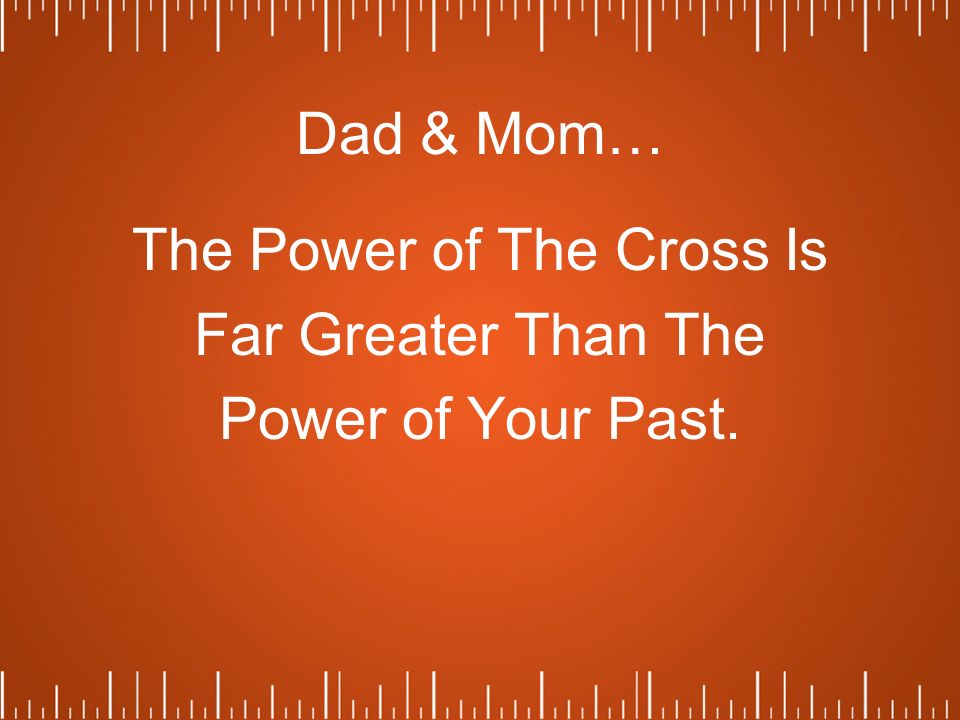 Dad & Mom…

The Power of The Cross Is Far Greater Than The Power of Your Past.